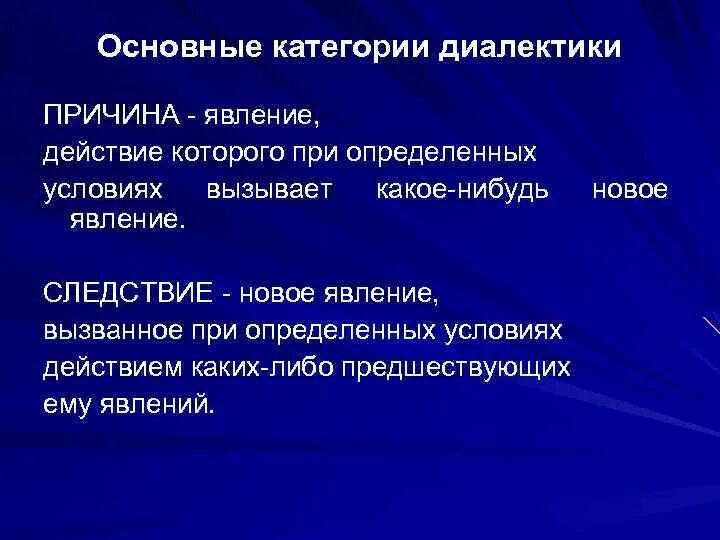 Основные категории диалектики

ПРИЧИНА - явление, действие которого при определенных условиях вызывает какое-нибудь новое явление.

СЛЕДСТВИЕ - новое явление, вызванное при определенных условиях действием каких-либо предшествующих ему явлений.